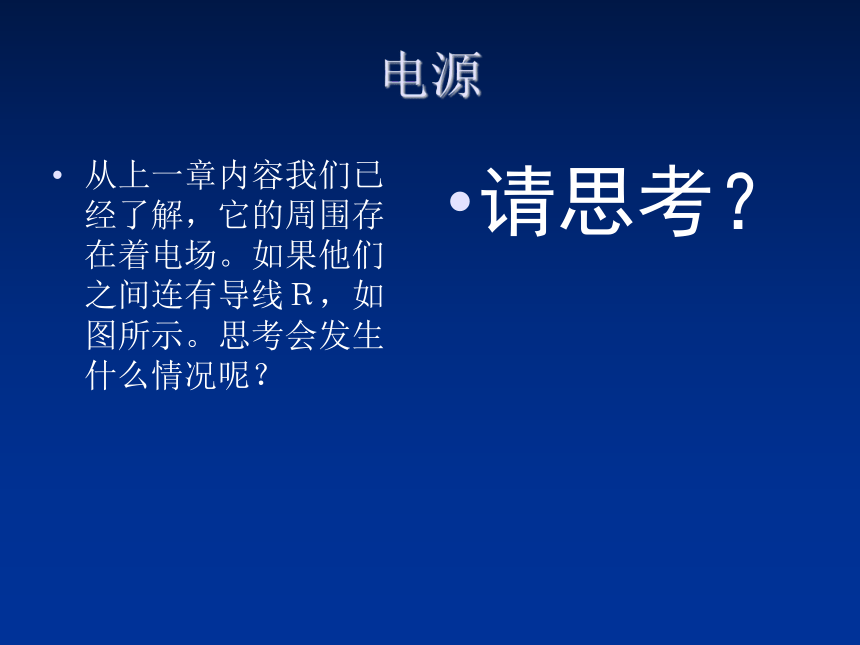 电源

• 从上一章内容我们已经了解，它的周围存在着电场。如果他们之间连有导线R，如图所示。思考会发生什么情况呢？

• 请思考？